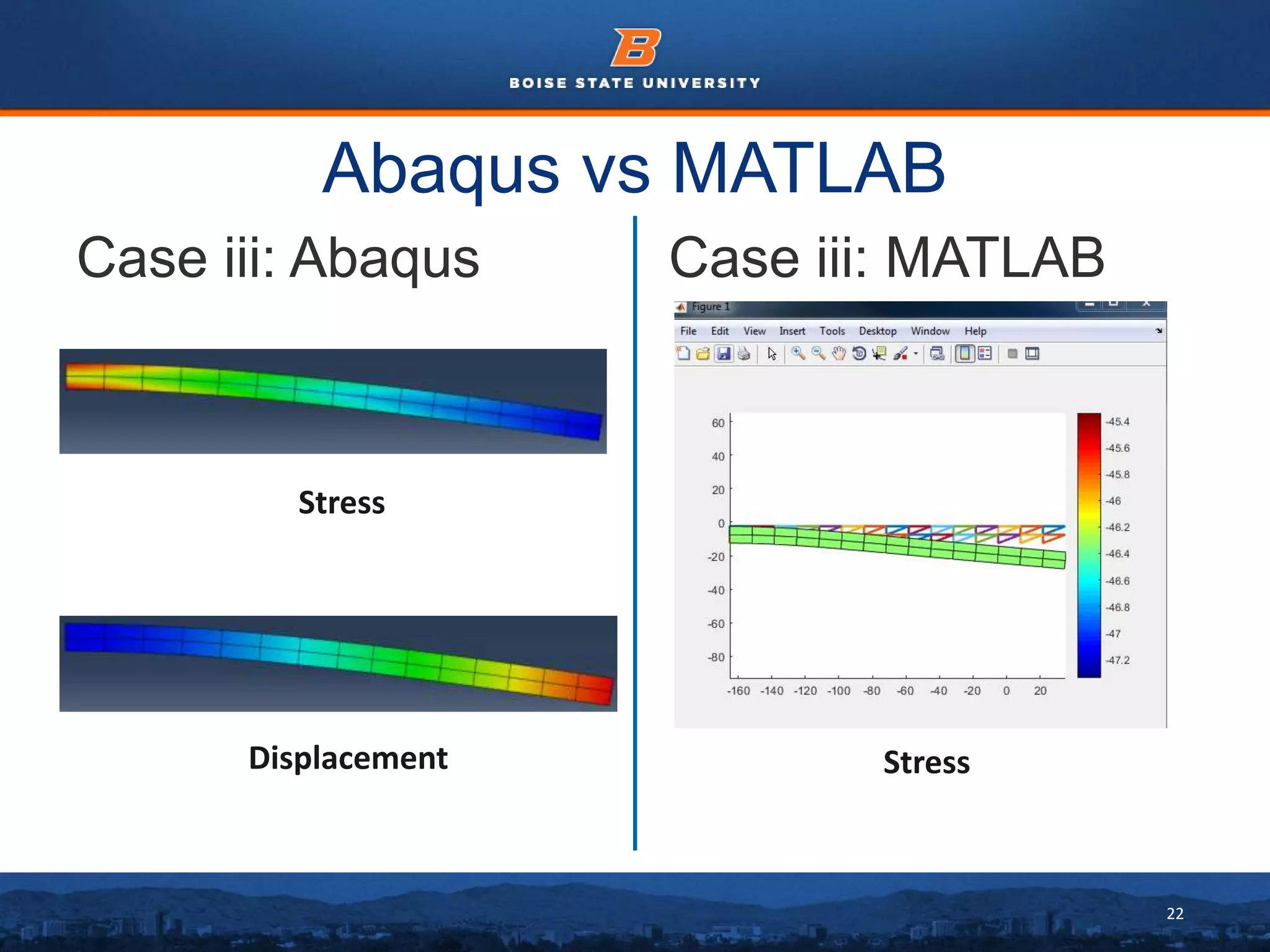 B
BOISE STATE UNIVERSITY

Abaqus vs MATLAB

Case iii: Abaqus

Stress

Displacement

Case iii: MATLAB

Figure 1

File Edit View Insert Tools Desktop Window Help

60
40
20
0
-20
-40
-60
-80

-160 -140 -120 -100 -80 -60 -40 -20 0 20

-45.4
-45.6
-45.8
-46
-46.2
-46.4
-46.6
-46.8
-47
-47.2

Stress

22